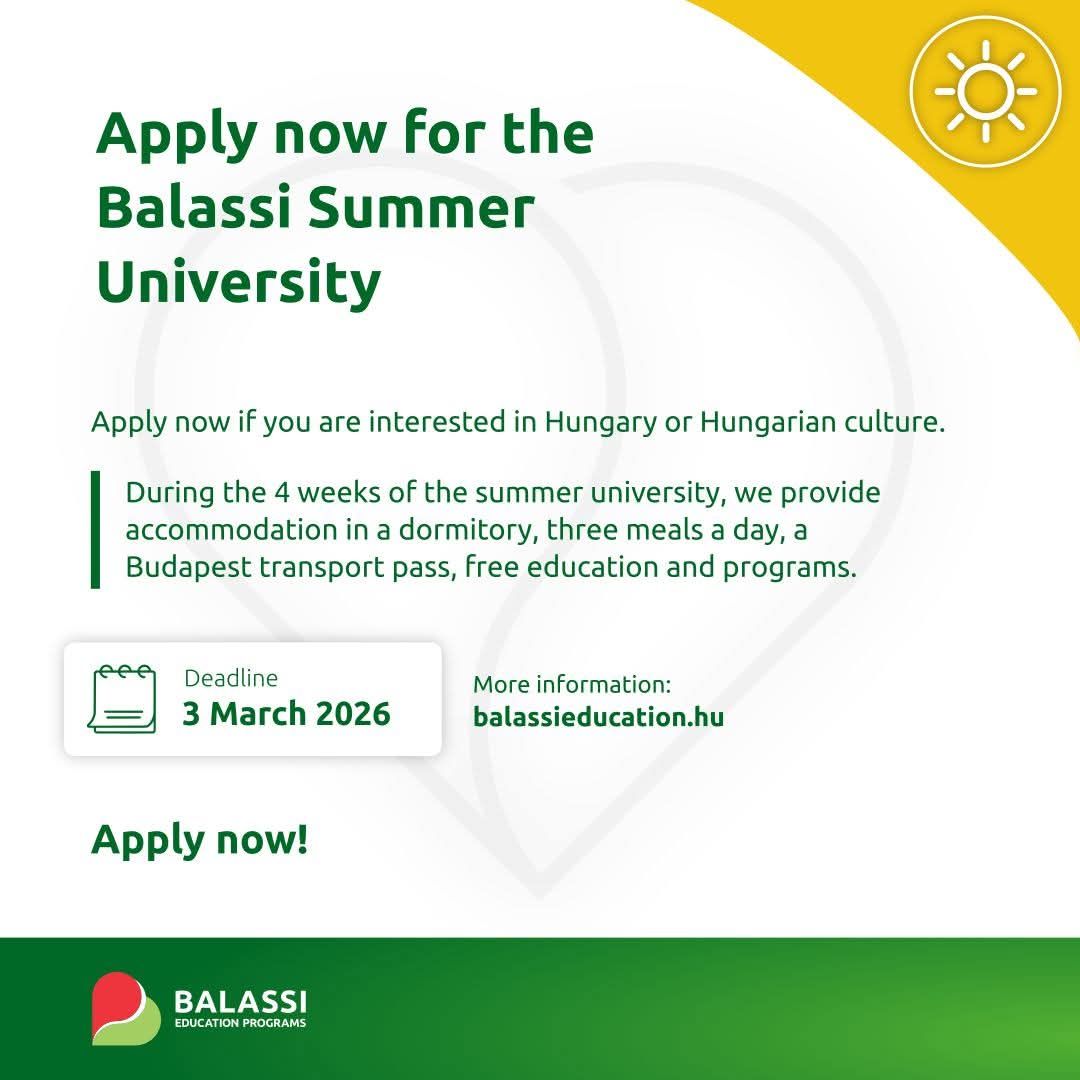 Apply now for the Balassi Summer University

Apply now if you are interested in Hungary or Hungarian culture.

During the 4 weeks of the summer university, we provide accommodation in a dormitory, three meals a day, a Budapest transport pass, free education and programs.

Deadline
3 March 2026

More information:
balassieducation.hu

Apply now!

BALASSI
EDUCATION PROGRAMS